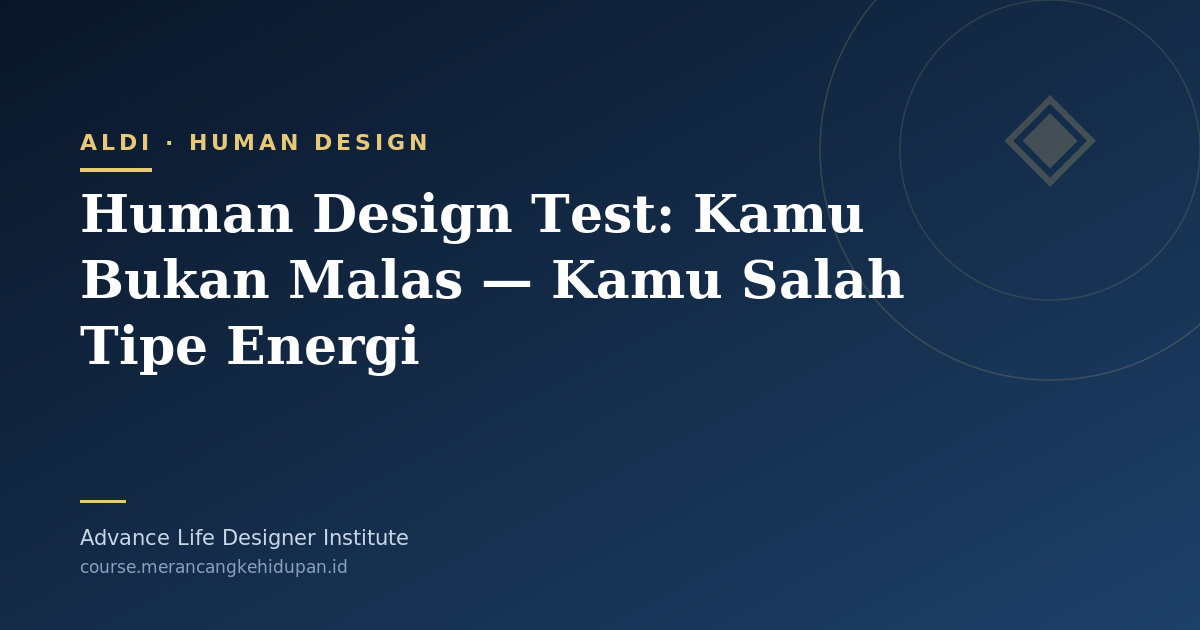 ALDI · HUMAN DESIGN

Human Design Test: Kamu Bukan Malas — Kamu Salah Tipe Energi

Advance Life Designer Institute
course.merancangkehidupan.id